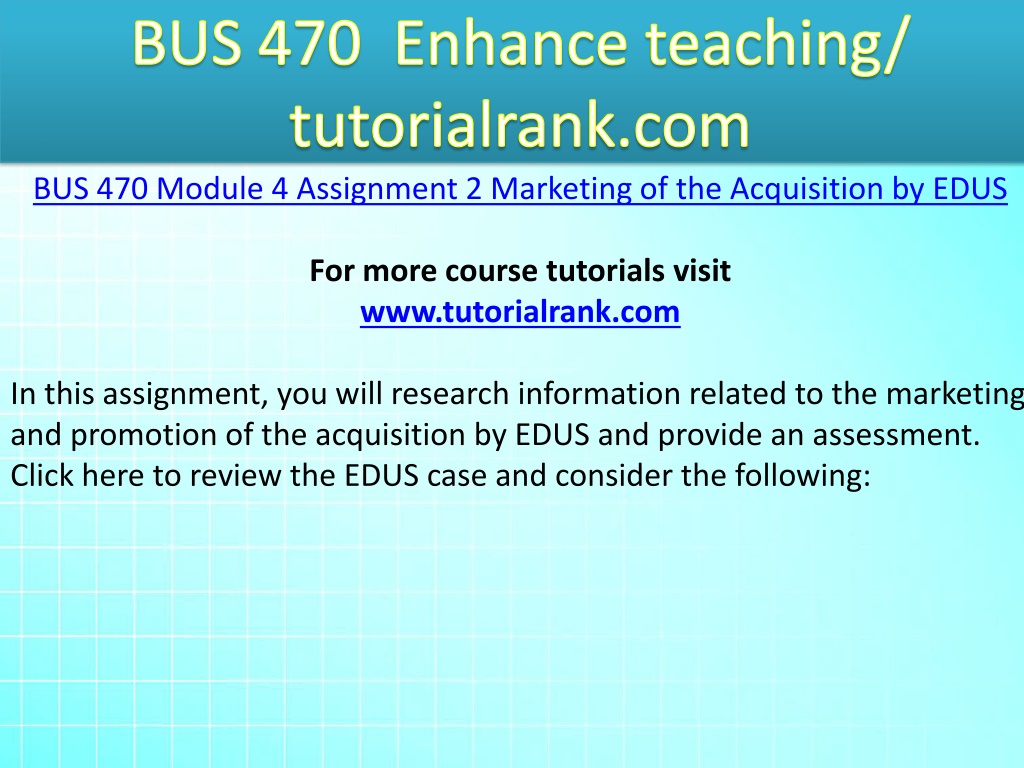 BUS 470 Enhance teaching/ tutorialrank.com

BUS 470 Module 4 Assignment 2 Marketing of the Acquisition by EDUS

For more course tutorials visit
www.tutorialrank.com

In this assignment, you will research information related to the marketing and promotion of the acquisition by EDUS and provide an assessment. Click here to review the EDUS case and consider the following: